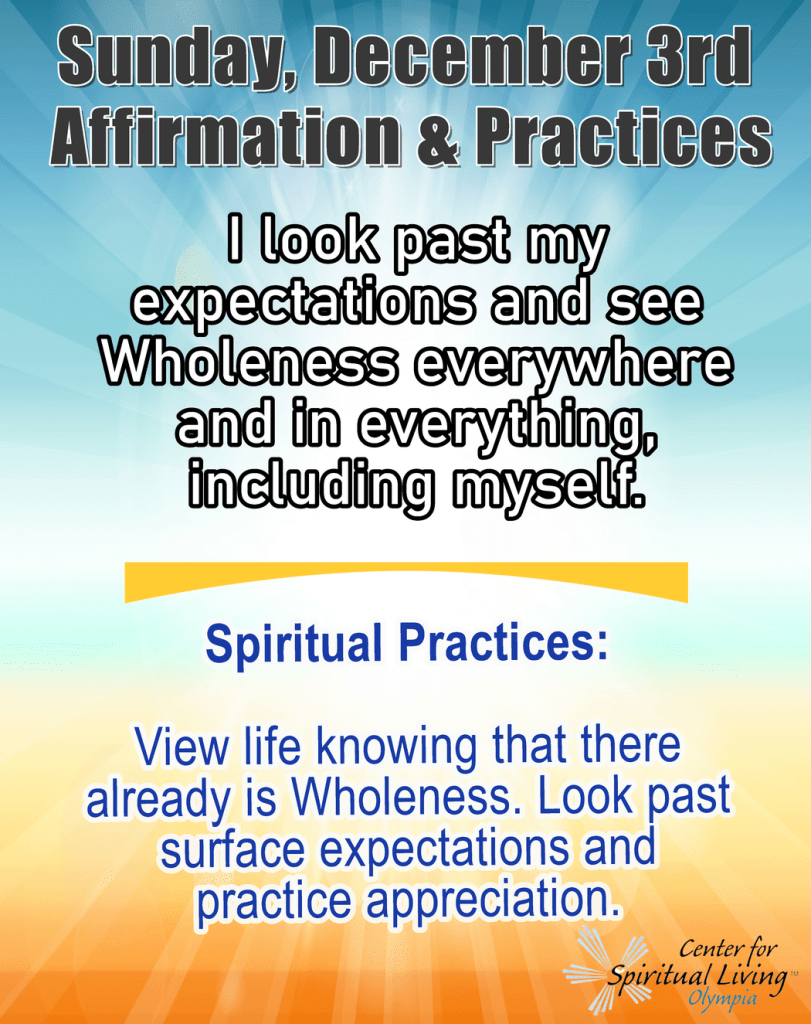 Sunday, December 3rd
Affirmation & Practices

I look past my expectations and see Wholeness everywhere and in everything, including myself.

Spiritual Practices:

View life knowing that there already is Wholeness. Look past surface expectations and practice appreciation.

Center for Spiritual Living™ Olympia